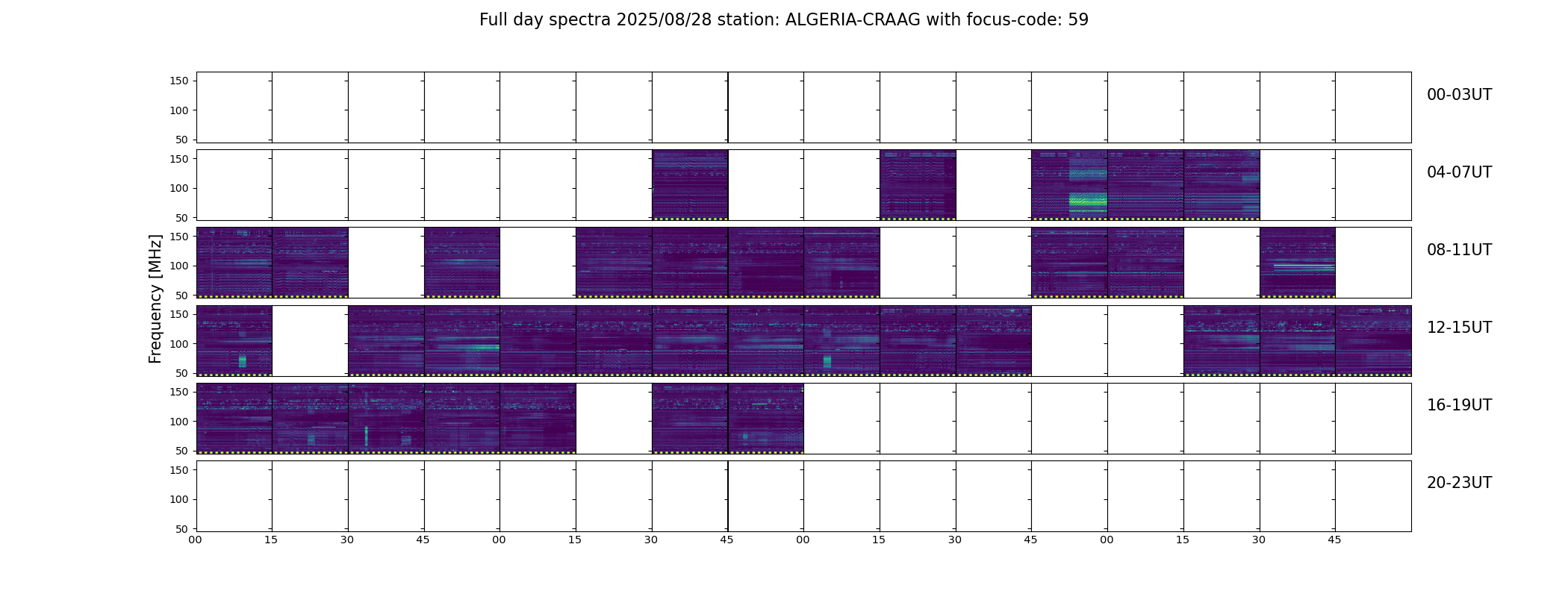 Full day spectra 2025/08/28 station: ALGERIA-CRAAG with focus-code: 59

Frequency [MHz]

150
100
50
00-03UT

150
100
50
04-07UT

150
100
50
08-11UT

150
100
50
12-15UT

150
100
50
16-19UT

150
100
50
20-23UT

00 15 30 45 00 15 30 45 00 15 30 45 00 15 30 45